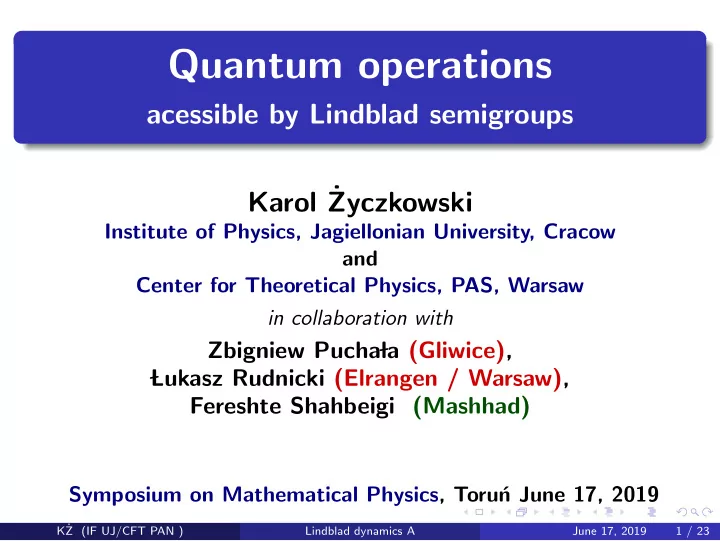 Quantum operations
acessible by Lindblad semigroups

Karol Życzkowski
Institute of Physics, Jagiellonian University, Cracow
and
Center for Theoretical Physics, PAS, Warsaw

in collaboration with

Zbigniew Puchała (Gliwice),
Łukasz Rudnicki (Elrangen / Warsaw),
Fereshte Shahbeigi (Mashhad)

Symposium on Mathematical Physics, Toruń June 17, 2019

KŻ (IF UJ/CFT PAN ) Lindblad dynamics A June 17, 2019 1 / 23